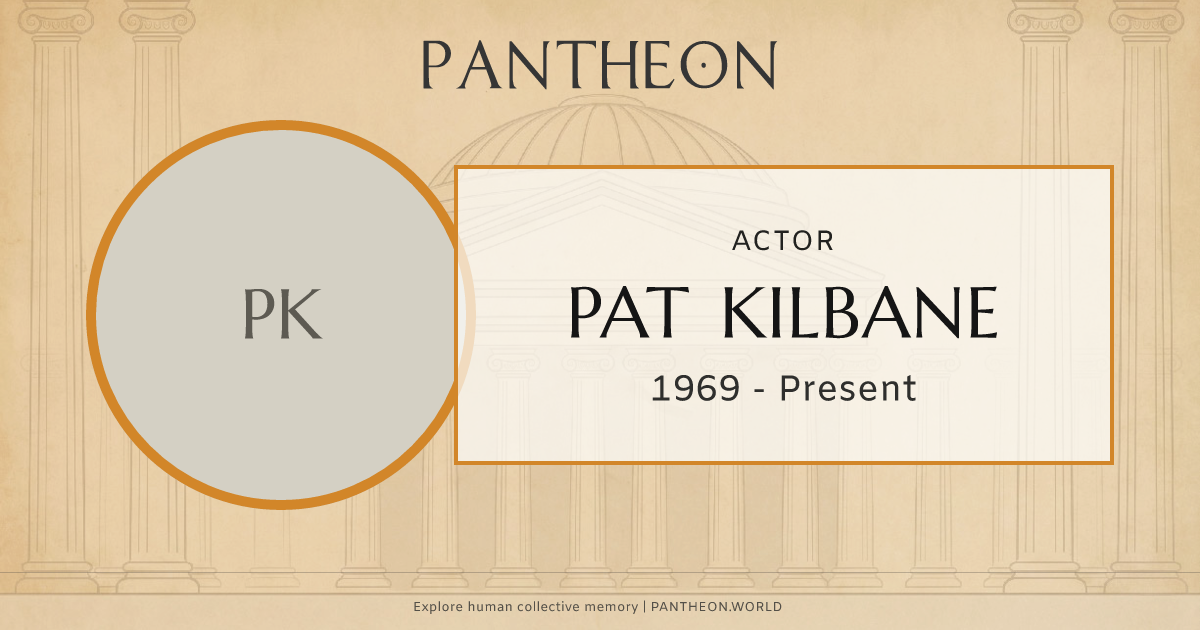 PANTHEON

PK

ACTOR

PAT KILBANE

1969 - Present

Explore human collective memory | PANTHEON.WORLD